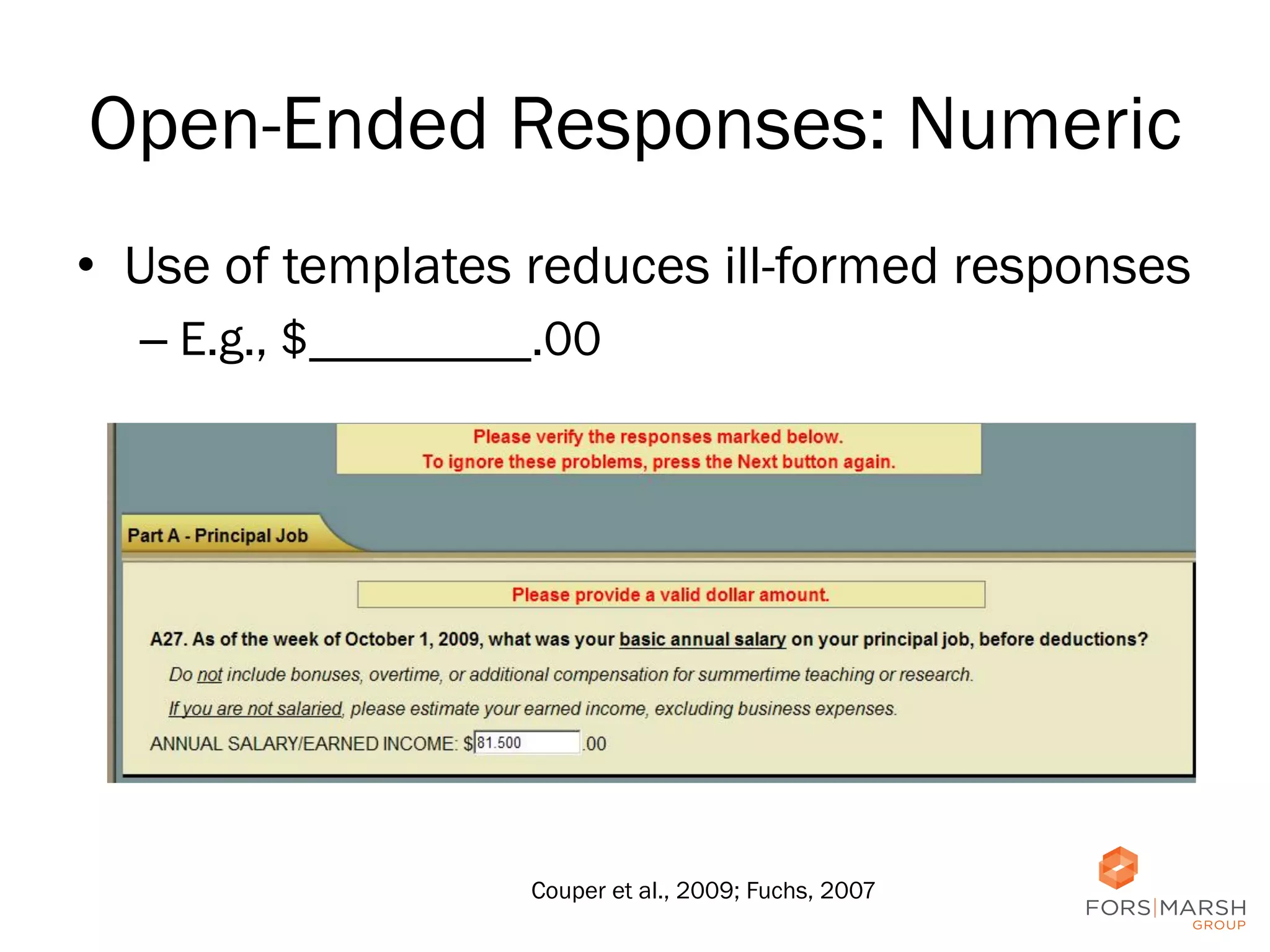 Open-Ended Responses: Numeric

• Use of templates reduces ill-formed responses
– E.g., $__________.00

Please verify the responses marked below.
To ignore these problems, press the Next button again.

Part A - Principal Job

Please provide a valid dollar amount.

A27. As of the week of October 1, 2009, what was your basic annual salary on your principal job, before deductions?

Do not include bonuses, overtime, or additional compensation for summertime teaching or research.

If you are not salaried, please estimate your earned income, excluding business expenses.

ANNUAL SALARY/EARNED INCOME: $ 81.500 .00

Couper et al., 2009; Fuchs, 2007

FORS|MARSH GROUP